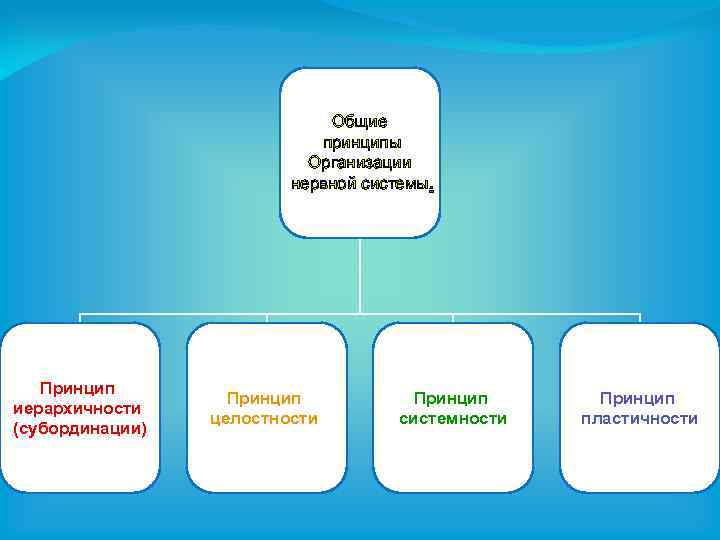 Общие принципы Организации нервной системы.

Принцип иерархичности (субординации)

Принцип целостности

Принцип системности

Принцип пластичности